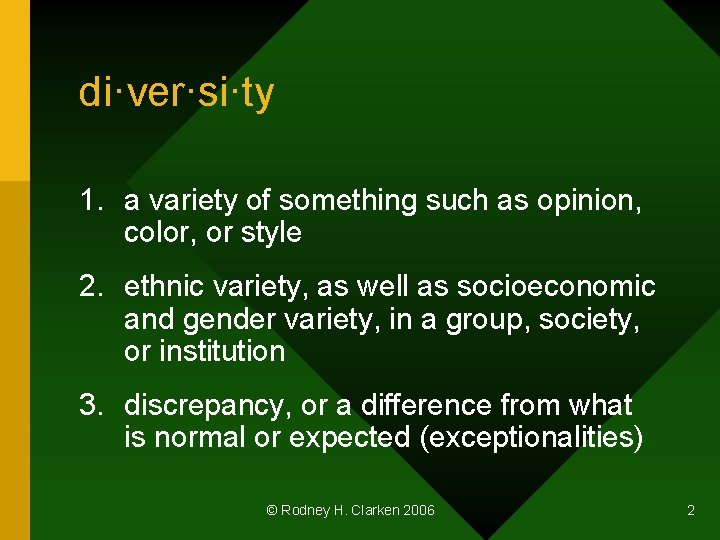 di·ver·si·ty

1. a variety of something such as opinion, color, or style

2. ethnic variety, as well as socioeconomic and gender variety, in a group, society, or institution

3. discrepancy, or a difference from what is normal or expected (exceptionalities)

© Rodney H. Clarken 2006

2